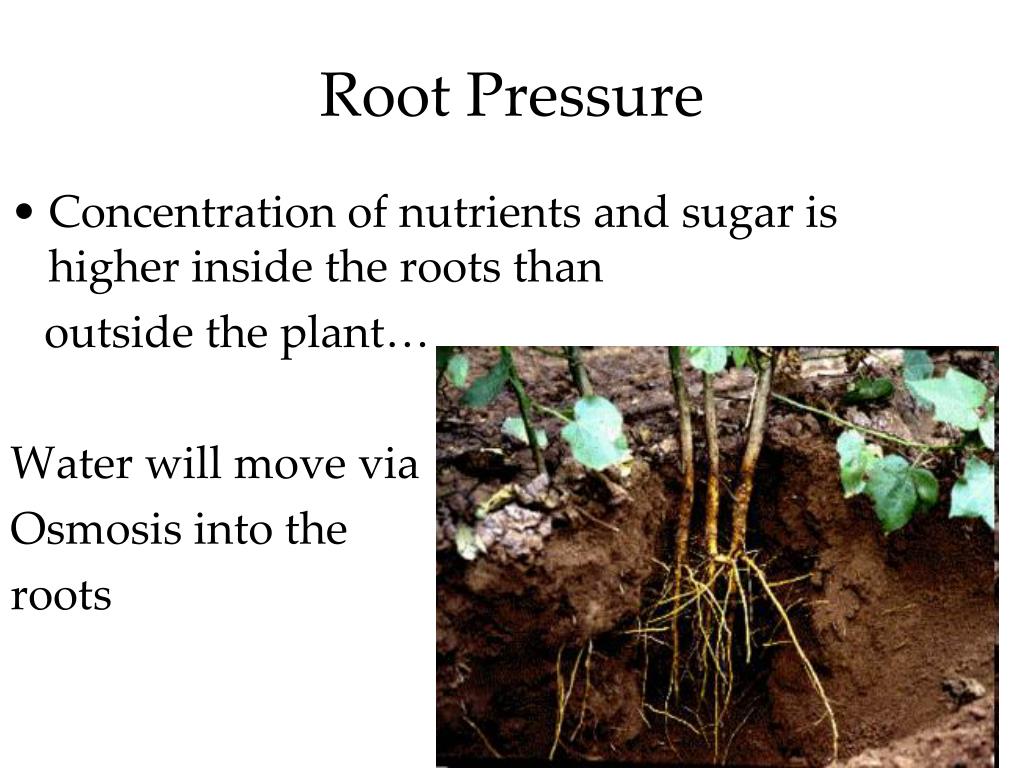 Root Pressure

• Concentration of nutrients and sugar is higher inside the roots than outside the plant…

Water will move via Osmosis into the roots